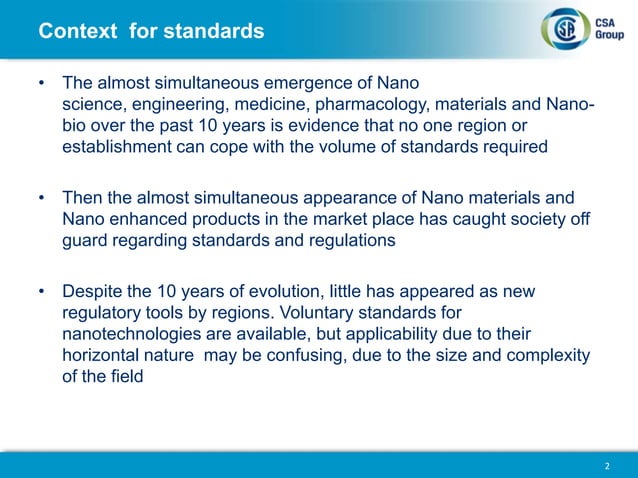 Context  for standards

CSA Group

• The almost simultaneous emergence of Nano science, engineering, medicine, pharmacology, materials and Nano-bio over the past 10 years is evidence that no one region or establishment can cope with the volume of standards required

• Then the almost simultaneous appearance of Nano materials and Nano enhanced products in the market place has caught society off guard regarding standards and regulations

• Despite the 10 years of evolution, little has appeared as new regulatory tools by regions. Voluntary standards for nanotechnologies are available, but applicability due to their horizontal nature  may be confusing, due to the size and complexity of the field

2